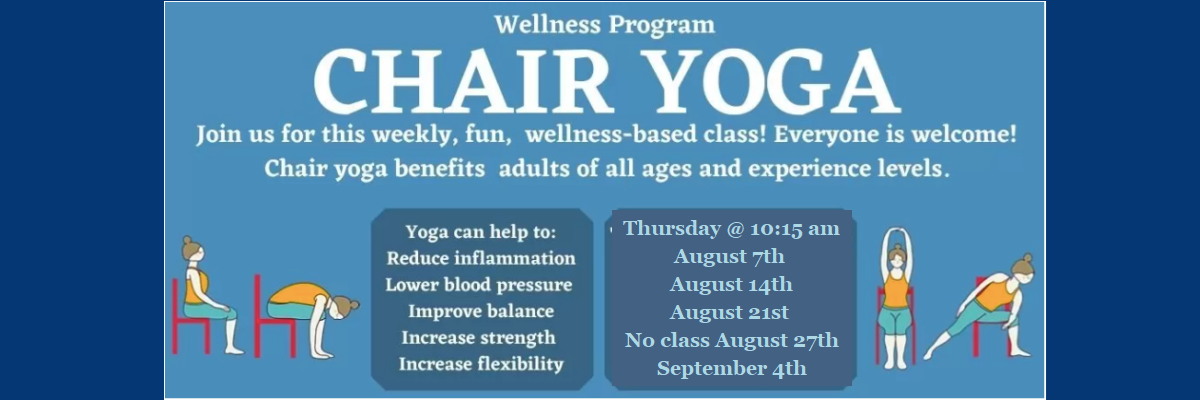 Wellness Program

CHAIR YOGA

Join us for this weekly, fun, wellness-based class! Everyone is welcome! Chair yoga benefits adults of all ages and experience levels.

Yoga can help to:
Reduce inflammation
Lower blood pressure
Improve balance
Increase strength
Increase flexibility

Thursday @ 10:15 am
August 7th
August 14th
August 21st
No class August 27th
September 4th